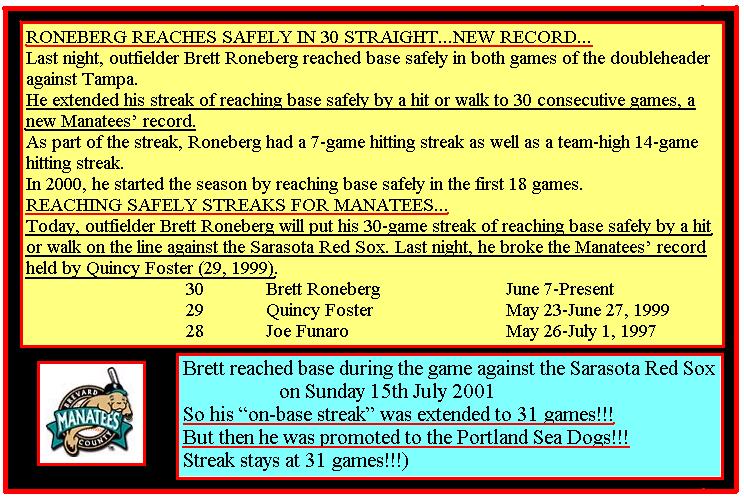 RONEBERG REACHES SAFELY IN 30 STRAIGHT...NEW RECORD...
Last night, outfielder Brett Roneberg reached base safely in both games of the doubleheader against Tampa.
He extended his streak of reaching base safely by a hit or walk to 30 consecutive games, a new Manatees' record.
As part of the streak, Roneberg had a 7-game hitting streak as well as a team-high 14-game hitting streak.
In 2000, he started the season by reaching base safely in the first 18 games.
REACHING SAFELY STREAKS FOR MANATEES...
Today, outfielder Brett Roneberg will put his 30-game streak of reaching base safely by a hit or walk on the line against the Sarasota Red Sox. Last night, he broke the Manatees' record held by Quincy Foster (29, 1999).

| 30 | Brett Roneberg | June 7-Present |
|---|---|---|
| 29 | Quincy Foster | May 23-June 27, 1999 |
| 28 | Joe Funaro | May 26-July 1, 1997 |

BREVARD MANATEES COUNTY

Brett reached base during the game against the Sarasota Red Sox on Sunday 15th July 2001
So his "on-base streak" was extended to 31 games!!!
But then he was promoted to the Portland Sea Dogs!!!
Streak stays at 31 games!!!)